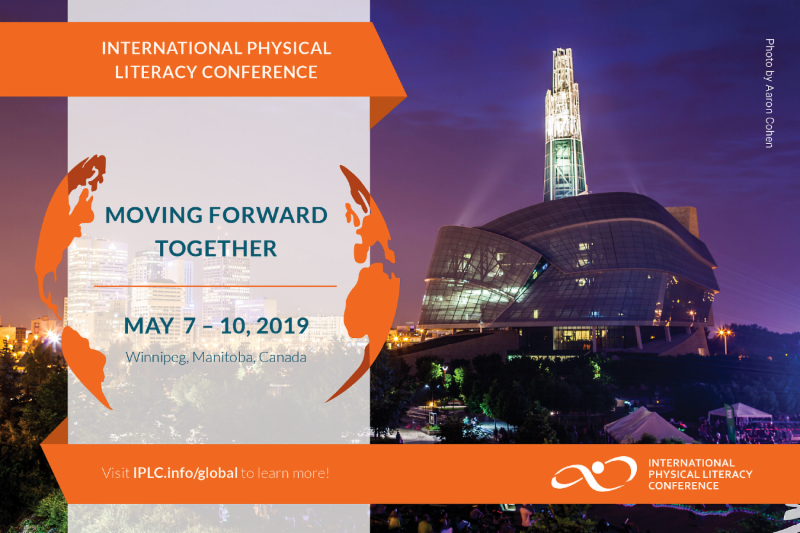 INTERNATIONAL PHYSICAL LITERACY CONFERENCE

Photo by Aaron Cohen

MOVING FORWARD TOGETHER

MAY 7 – 10, 2019

Winnipeg, Manitoba, Canada

Visit IPLC.info/global to learn more!

INTERNATIONAL PHYSICAL LITERACY CONFERENCE